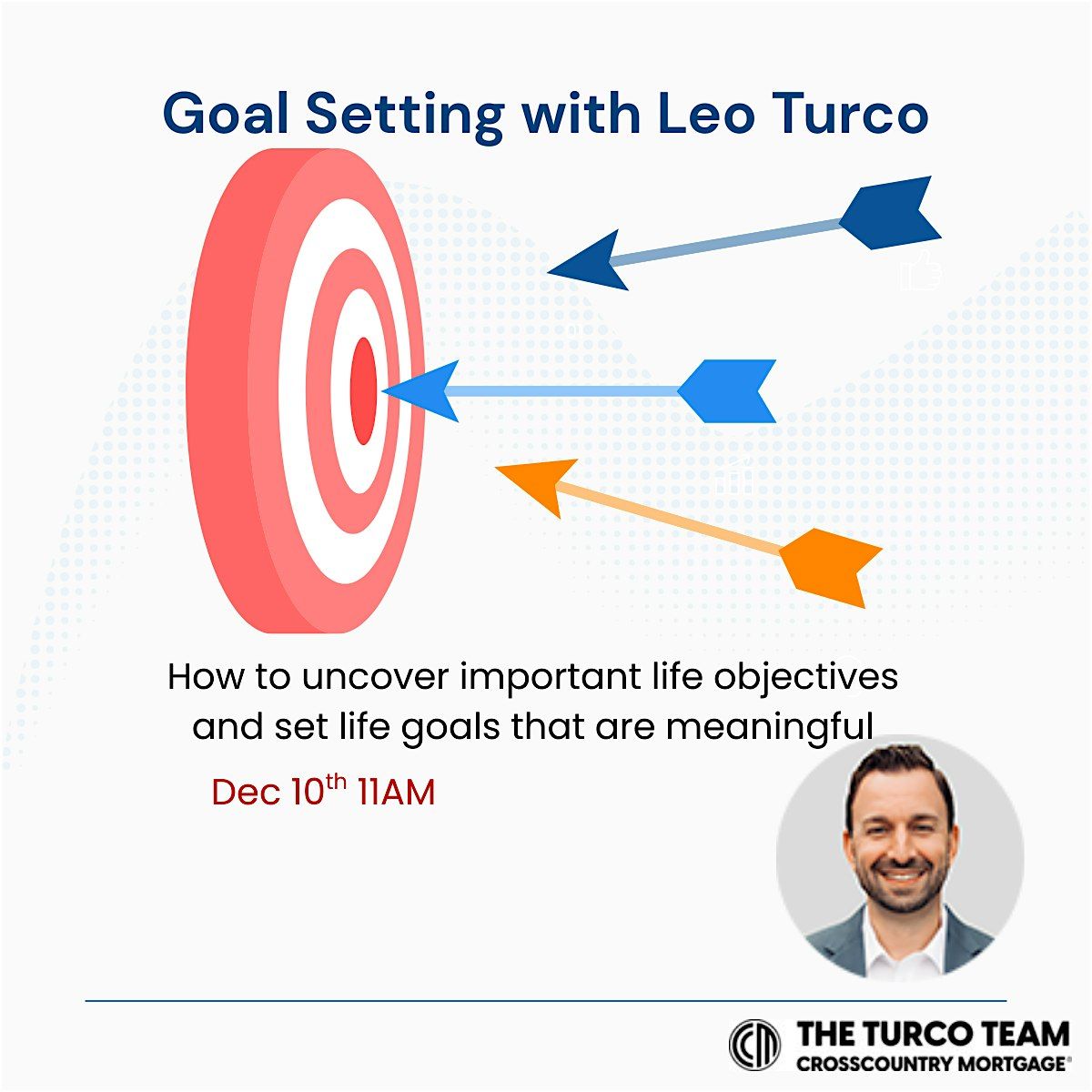 Goal Setting with Leo Turco

How to uncover important life objectives and set life goals that are meaningful

Dec 10$^{th}$ 11AM

THE TURCO TEAM
CROSSCOUNTRY MORTGAGE®